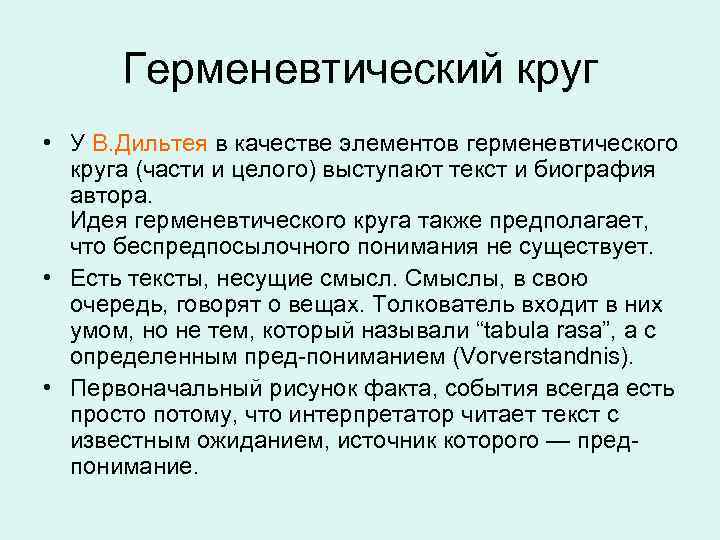 Герменевтический круг

• У В.Дильтея в качестве элементов герменевтического круга (части и целого) выступают текст и биография автора.
Идея герменевтического круга также предполагает, что беспредпосылочного понимания не существует.

• Есть тексты, несущие смысл. Смыслы, в свою очередь, говорят о вещах. Толкователь входит в них умом, но не тем, который называли “tabula rasa”, а с определенным пред-пониманием (Vorverstandnis).

• Первоначальный рисунок факта, события всегда есть просто потому, что интерпретатор читает текст с известным ожиданием, источник которого — пред-понимание.